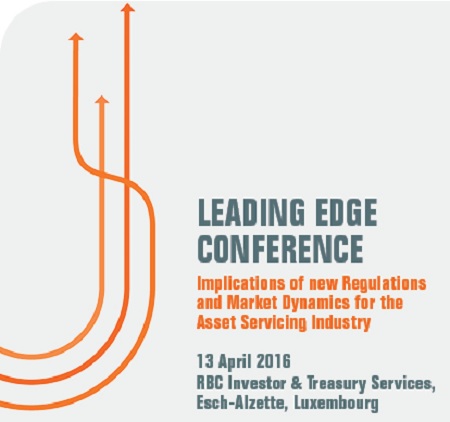 LEADING EDGE CONFERENCE

Implications of new Regulations and Market Dynamics for the Asset Servicing Industry

13 April 2016
RBC Investor & Treasury Services, Esch-Alzette, Luxembourg